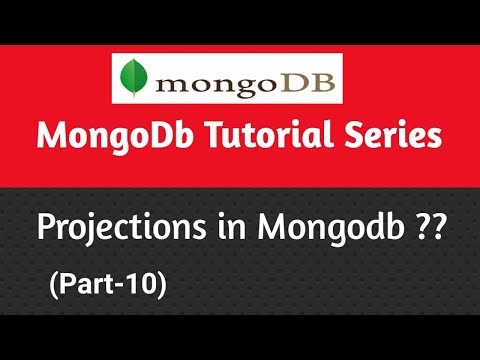 mongoDB

MongoDb Tutorial Series

Projections in Mongodb ??

(Part-10)